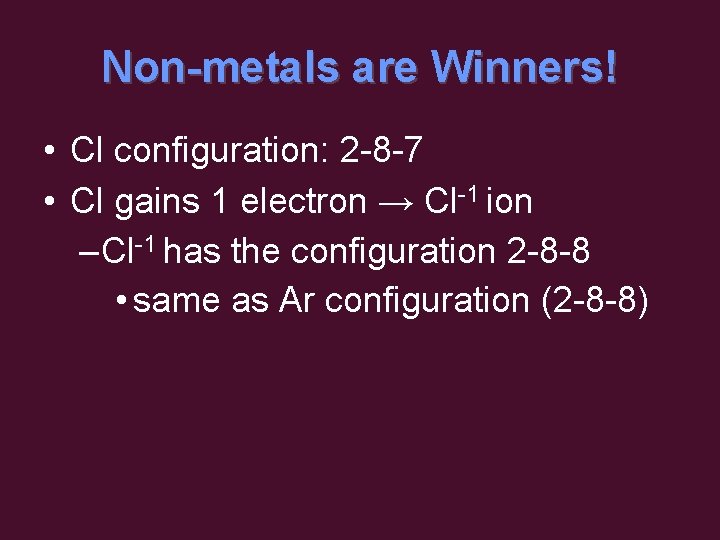 Non-metals are Winners!

• Cl configuration: 2-8-7
• Cl gains 1 electron → $Cl^{-1}$ ion
– $Cl^{-1}$ has the configuration 2-8-8
• same as Ar configuration (2-8-8)